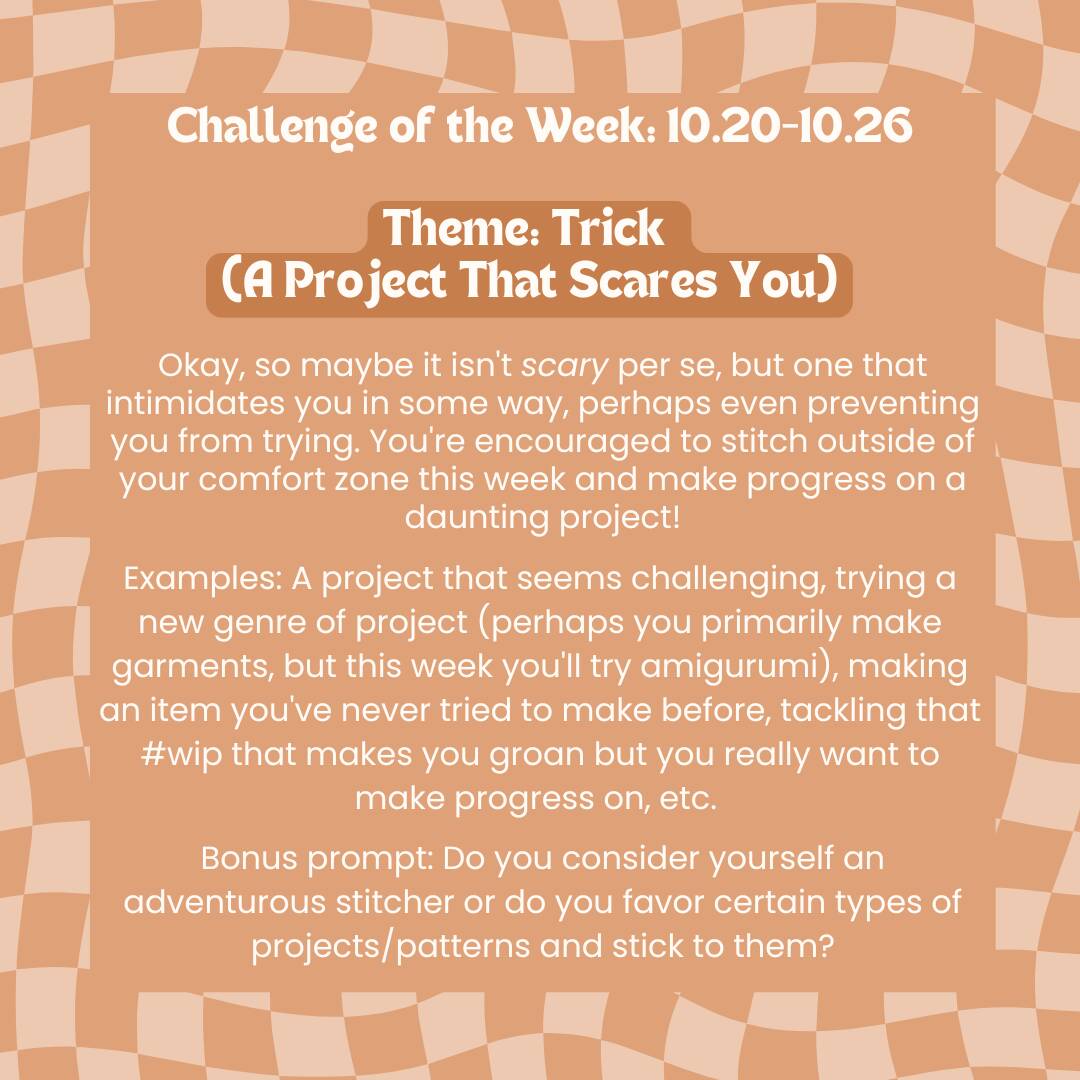 Challenge of the Week: 10.20-10.26

Theme: Trick
(A Project That Scares You)

Okay, so maybe it isn't scary per se, but one that intimidates you in some way, perhaps even preventing you from trying. You're encouraged to stitch outside of your comfort zone this week and make progress on a daunting project!

Examples: A project that seems challenging, trying a new genre of project (perhaps you primarily make garments, but this week you'll try amigurumi), making an item you've never tried to make before, tackling that #wip that makes you groan but you really want to make progress on, etc.

Bonus prompt: Do you consider yourself an adventurous stitcher or do you favor certain types of projects/patterns and stick to them?